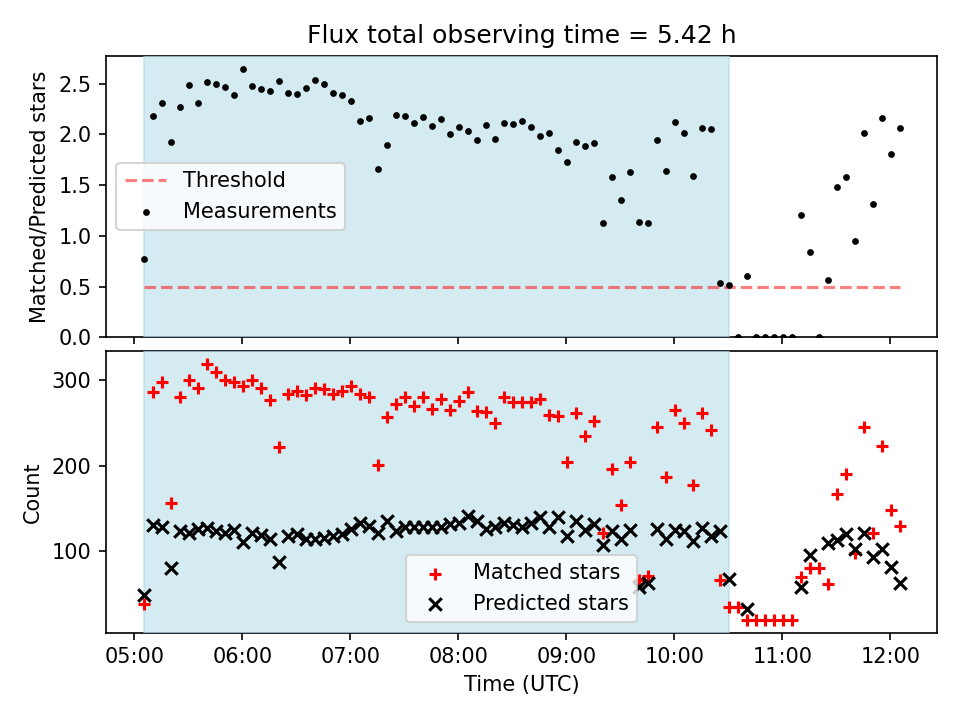 Flux total observing time = 5.42 h

Matched/Predicted stars

2.5
2.0
1.5
1.0
0.5
0.0

Threshold
Measurements

Count

300
200
100

Matched stars
Predicted stars

05:00 06:00 07:00 08:00 09:00 10:00 11:00 12:00

Time (UTC)